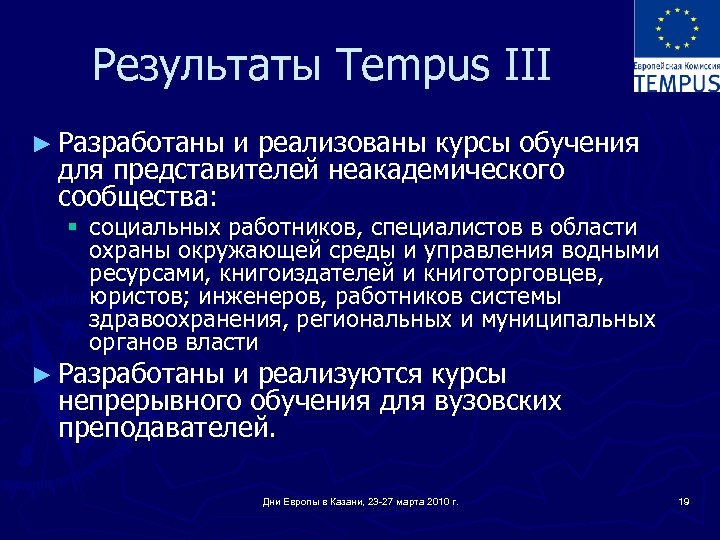 Европейская Комиссия
TEMPUS

Результаты Tempus III

► Разработаны и реализованы курсы обучения для представителей неакадемического сообщества:

▪ социальных работников, специалистов в области охраны окружающей среды и управления водными ресурсами, книгоиздателей и книготорговцев, юристов; инженеров, работников системы здравоохранения, региональных и муниципальных органов власти

► Разработаны и реализуются курсы непрерывного обучения для вузовских преподавателей.

Дни Европы в Казани, 23-27 марта 2010 г.

19